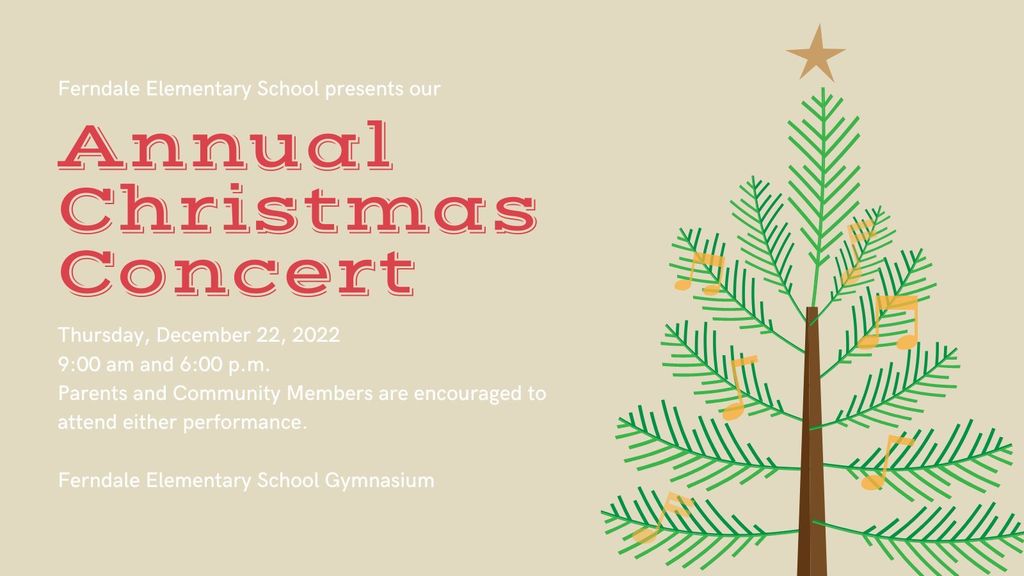 Ferndale Elementary School presents our

Annual Christmas Concert

Thursday, December 22, 2022
9:00 am and 6:00 p.m.
Parents and Community Members are encouraged to attend either performance.

Ferndale Elementary School Gymnasium